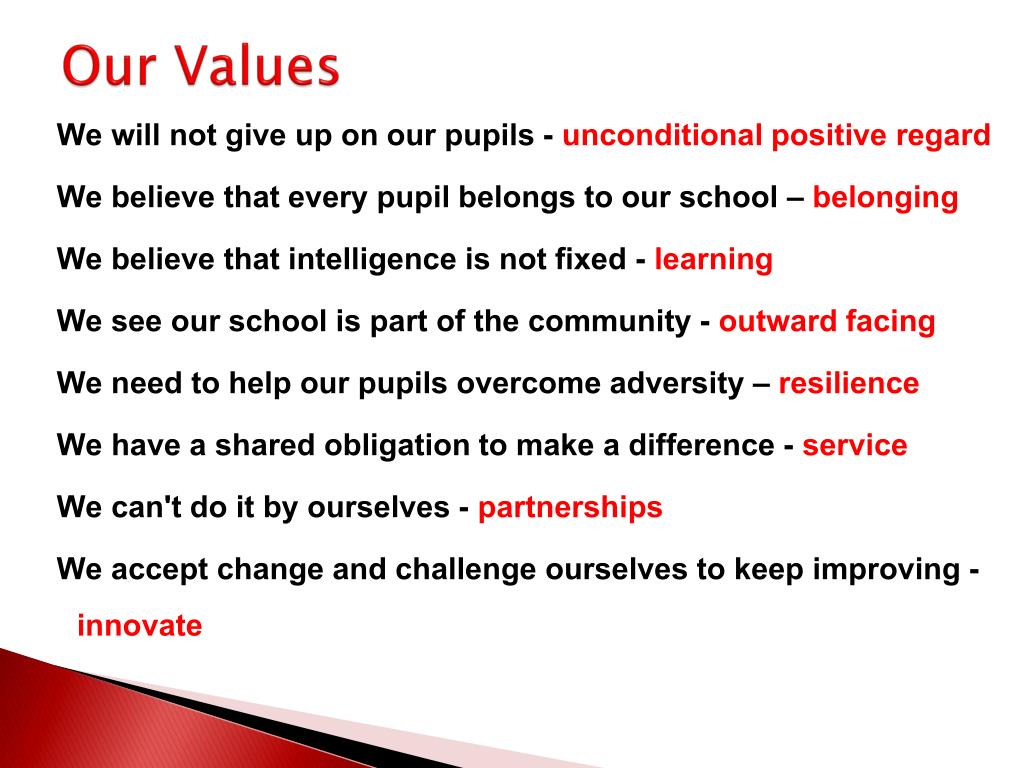 Our Values

We will not give up on our pupils - unconditional positive regard

We believe that every pupil belongs to our school – belonging

We believe that intelligence is not fixed - learning

We see our school is part of the community - outward facing

We need to help our pupils overcome adversity – resilience

We have a shared obligation to make a difference - service

We can't do it by ourselves - partnerships

We accept change and challenge ourselves to keep improving - innovate